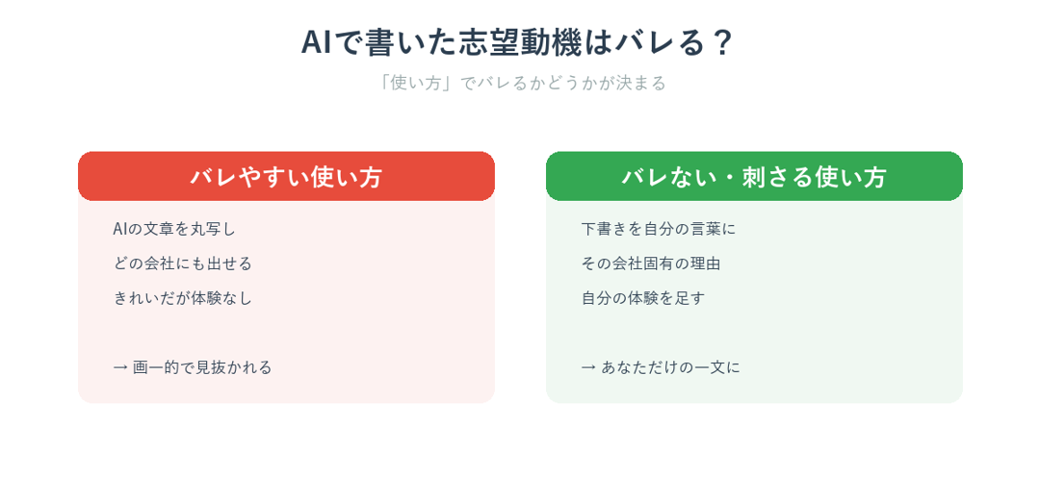 AIで書いた志望動機はバレる？

「使い方」でバレるかどうかが決まる

バレやすい使い方

AIの文章を丸写し

どの会社にも出せる

きれいだが体験なし

→ 画一的で見抜かれる

バレない・刺さる使い方

下書きを自分の言葉に

その会社固有の理由

自分の体験を足す

→ あなただけの一文に